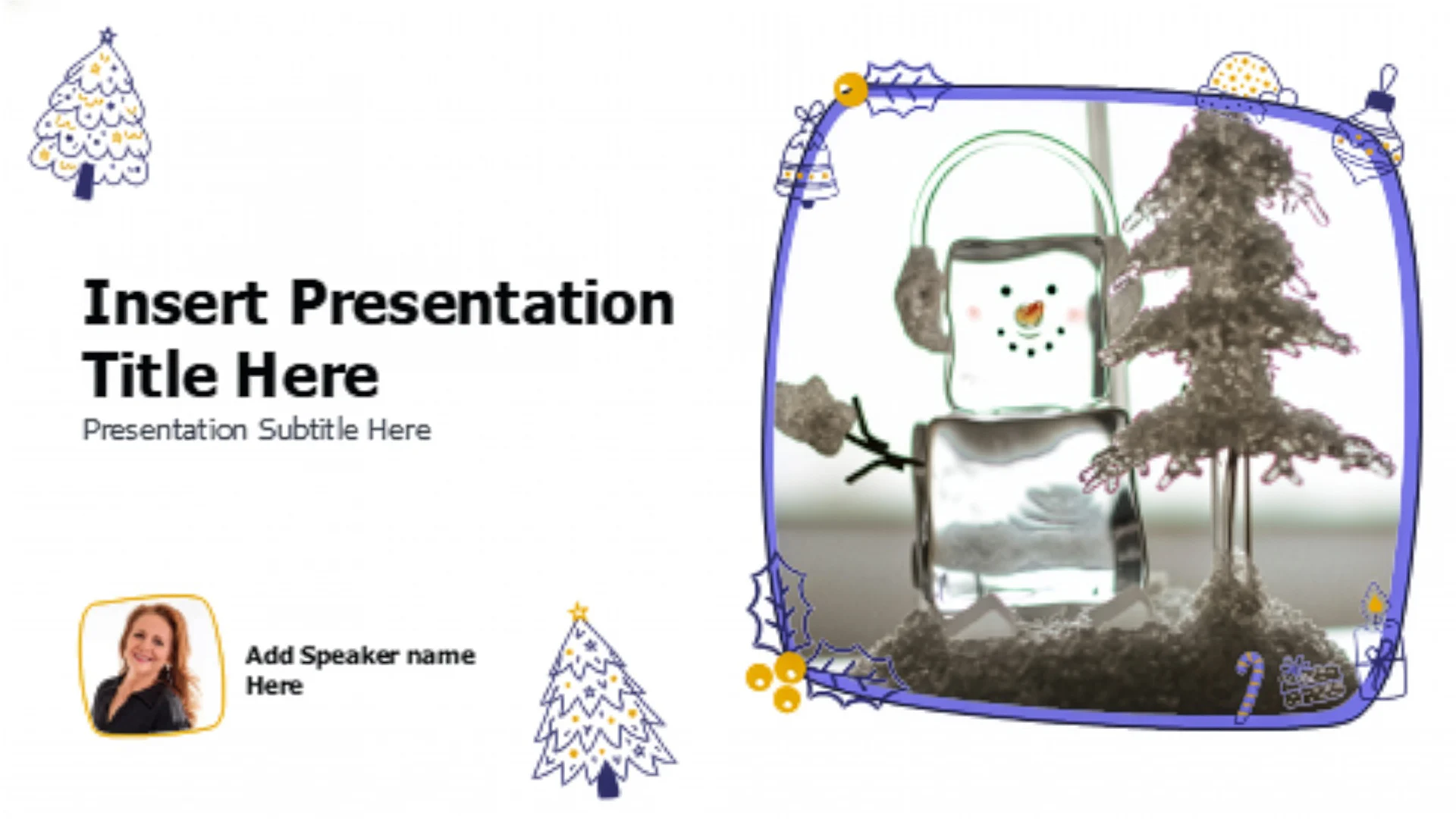 Insert Presentation Title Here

Presentation Subtitle Here

Add Speaker name Here